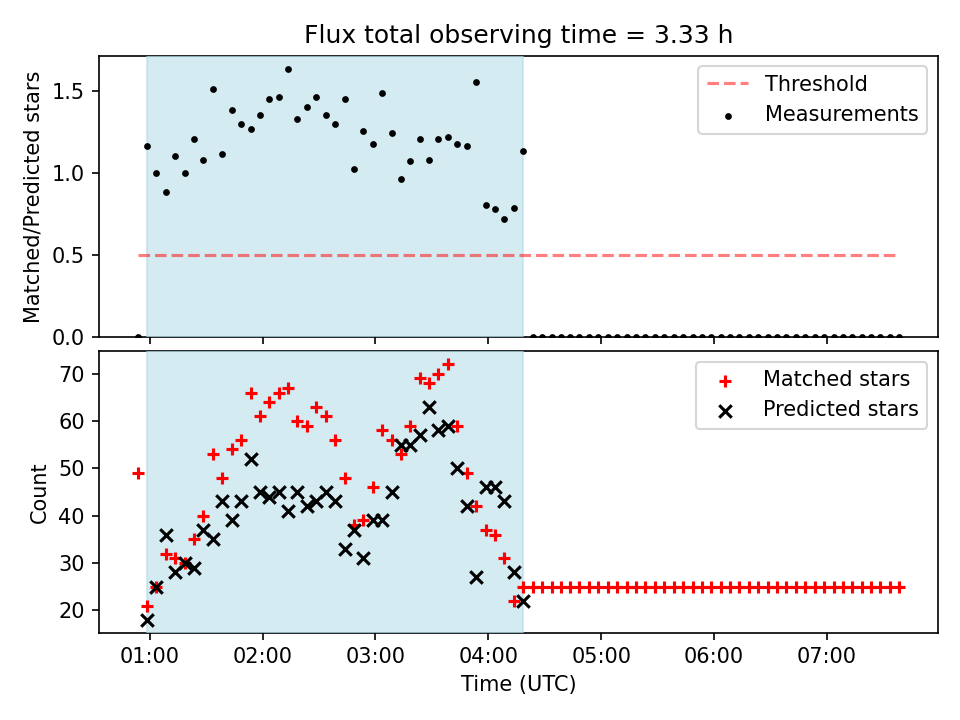 Flux total observing time = 3.33 h

Matched/Predicted stars

1.5
1.0
0.5
0.0

Threshold
Measurements

Count

70
60
50
40
30
20

Matched stars
Predicted stars

01:00
02:00
03:00
04:00
05:00
06:00
07:00

Time (UTC)